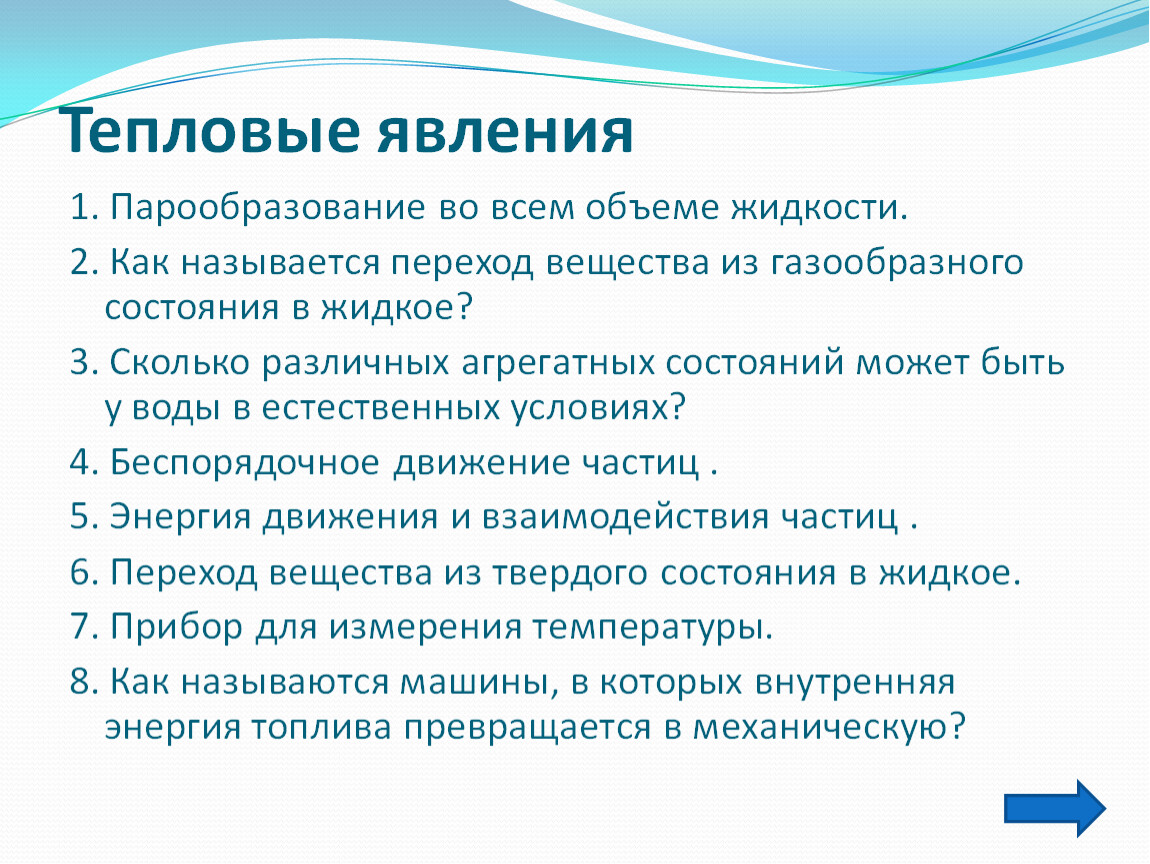 Тепловые явления

1. Парообразование во всем объеме жидкости.

2. Как называется переход вещества из газообразного состояния в жидкое?

3. Сколько различных агрегатных состояний может быть у воды в естественных условиях?

4. Беспорядочное движение частиц .

5. Энергия движения и взаимодействия частиц .

6. Переход вещества из твердого состояния в жидкое.

7. Прибор для измерения температуры.

8. Как называются машины, в которых внутренняя энергия топлива превращается в механическую?